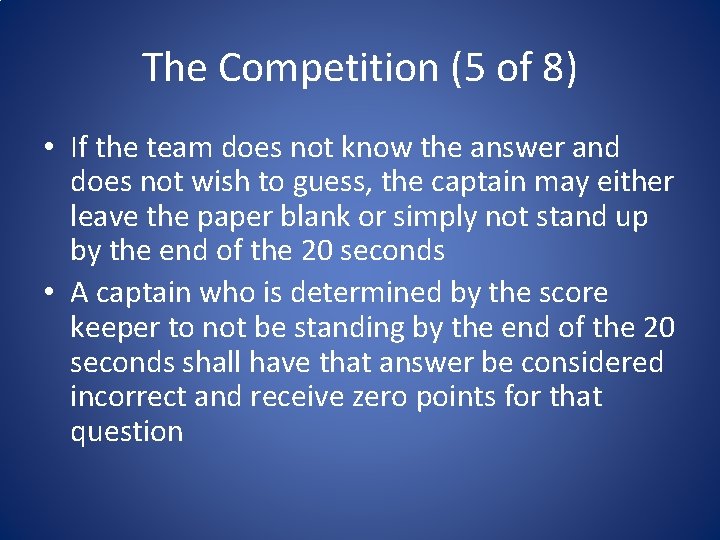 The Competition (5 of 8)

• If the team does not know the answer and does not wish to guess, the captain may either leave the paper blank or simply not stand up by the end of the 20 seconds

• A captain who is determined by the score keeper to not be standing by the end of the 20 seconds shall have that answer be considered incorrect and receive zero points for that question